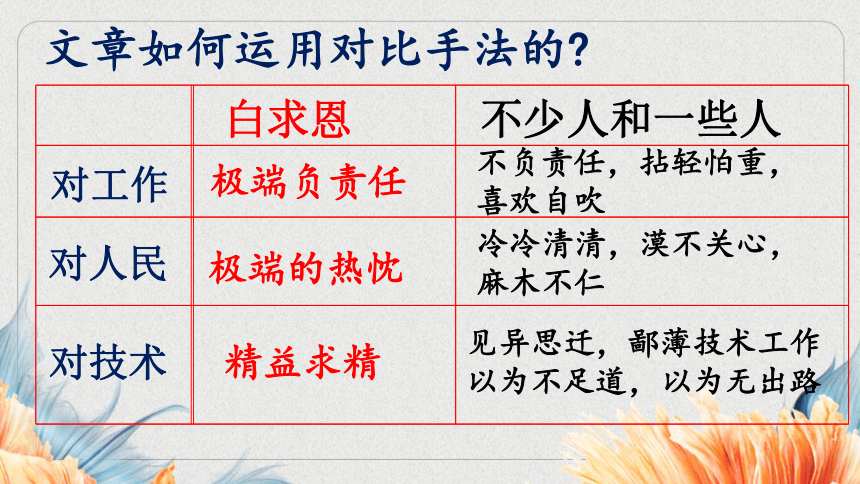 文章如何运用对比手法的?

| | 白求恩 | 不少人和一些人 |
|---|---|---|
| 对工作 | 极端负责任 | 不负责任，拈轻怕重，喜欢自吹 |
| 对人民 | 极端的热忱 | 冷冷清清，漠不关心，麻木不仁 |
| 对技术 | 精益求精 | 见异思迁，鄙薄技术工作以为不足道，以为无出路 |